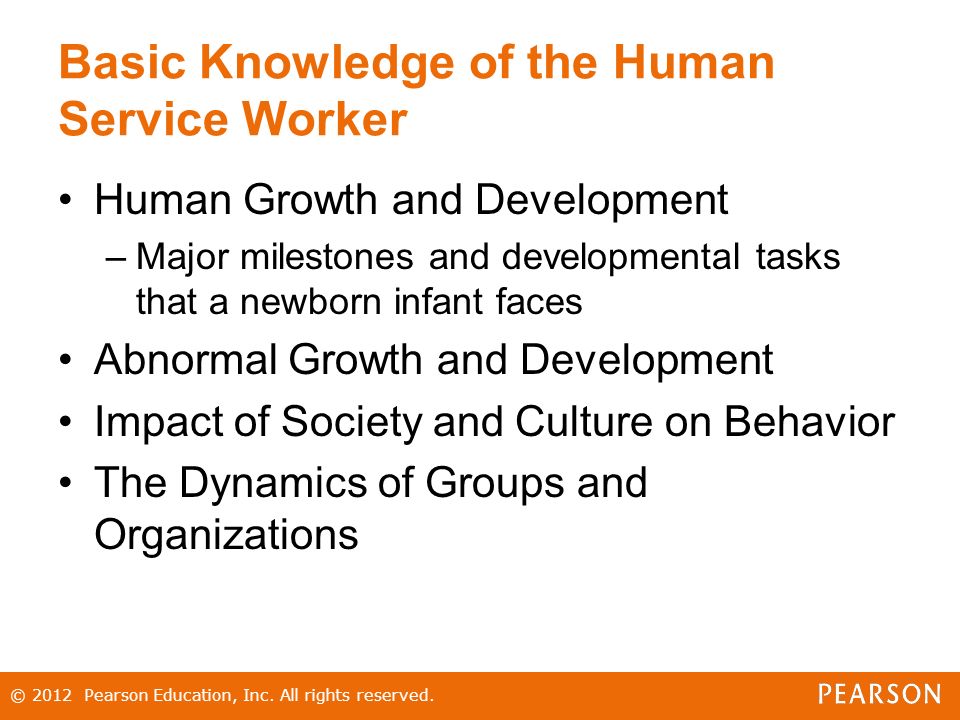 Basic Knowledge of the Human Service Worker

• Human Growth and Development
– Major milestones and developmental tasks that a newborn infant faces
• Abnormal Growth and Development
• Impact of Society and Culture on Behavior
• The Dynamics of Groups and Organizations

© 2012 Pearson Education, Inc. All rights reserved.

PEARSON